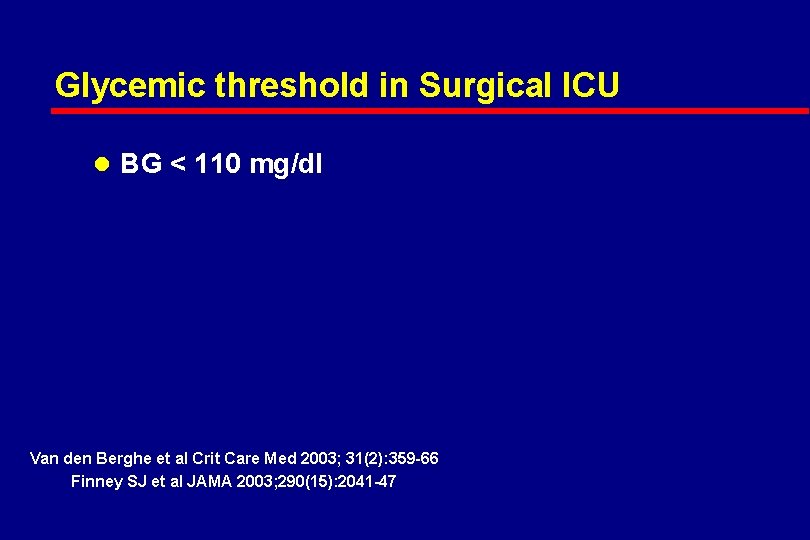 Glycemic threshold in Surgical ICU

● BG < 110 mg/dl

Van den Berghe et al Crit Care Med 2003; 31(2):359-66
Finney SJ et al JAMA 2003;290(15):2041-47